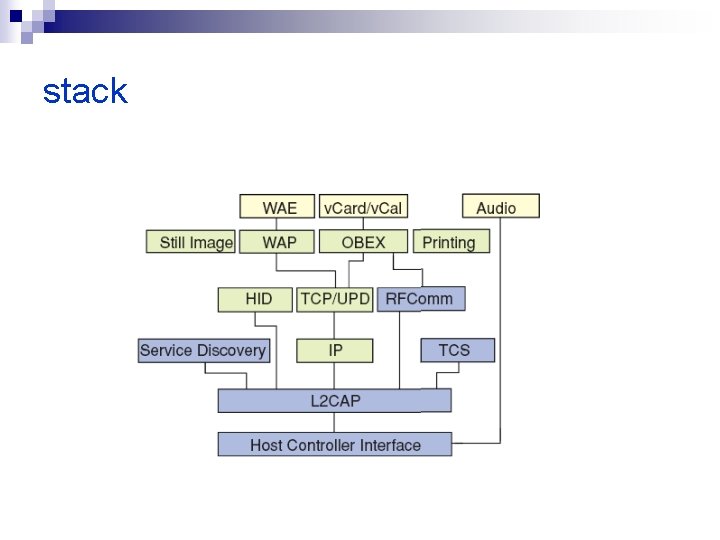 stack

WAE
vCard/vCal
Audio
Still Image
WAP
OBEX
Printing
HID
TCP/UPD
RFComm
Service Discovery
IP
TCS
L2CAP
Host Controller Interface